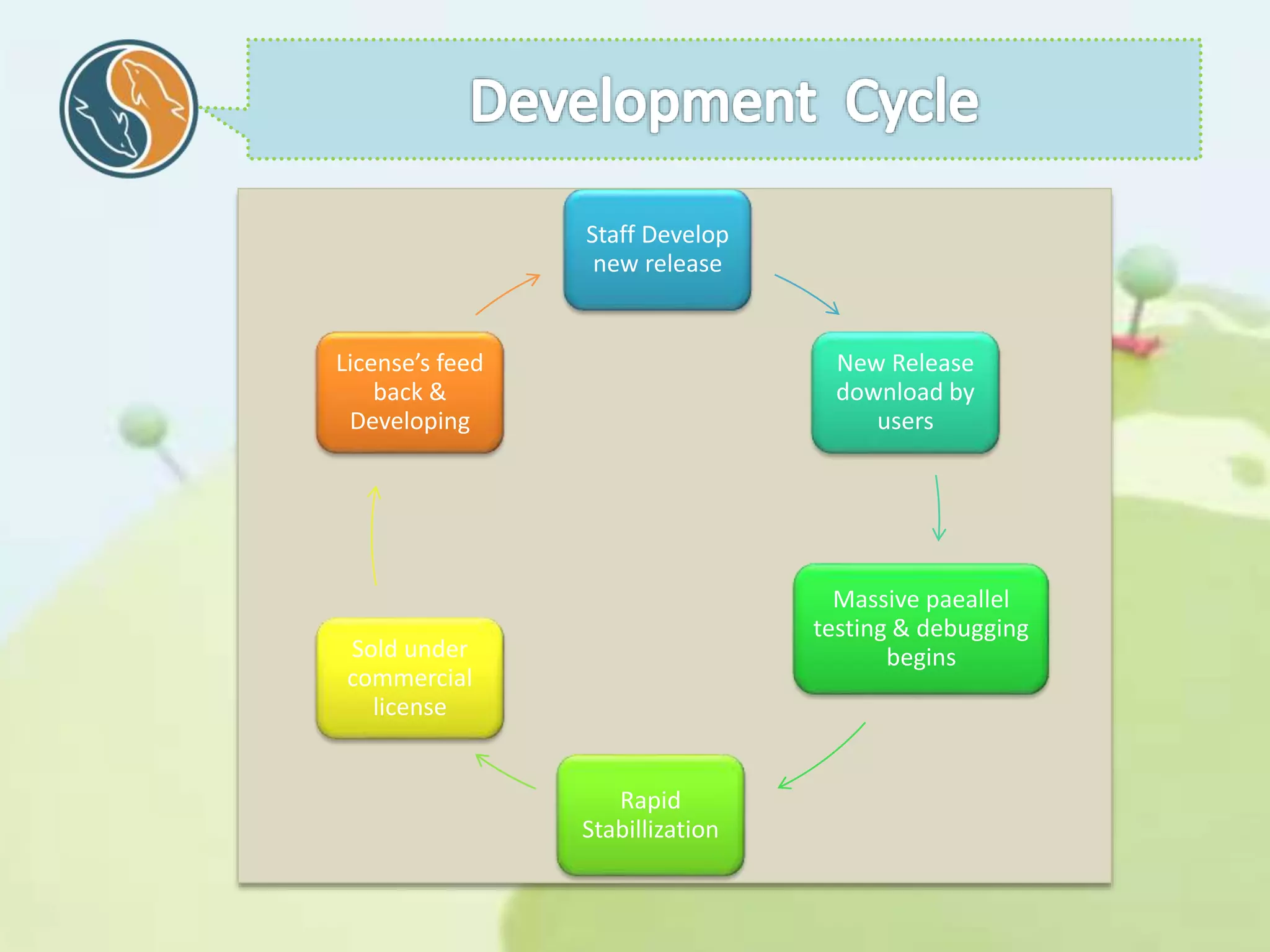 Development Cycle

Staff Develop new release

New Release download by users

Massive paeallel testing & debugging begins

Rapid Stabillization

Sold under commercial license

License's feed back & Developing